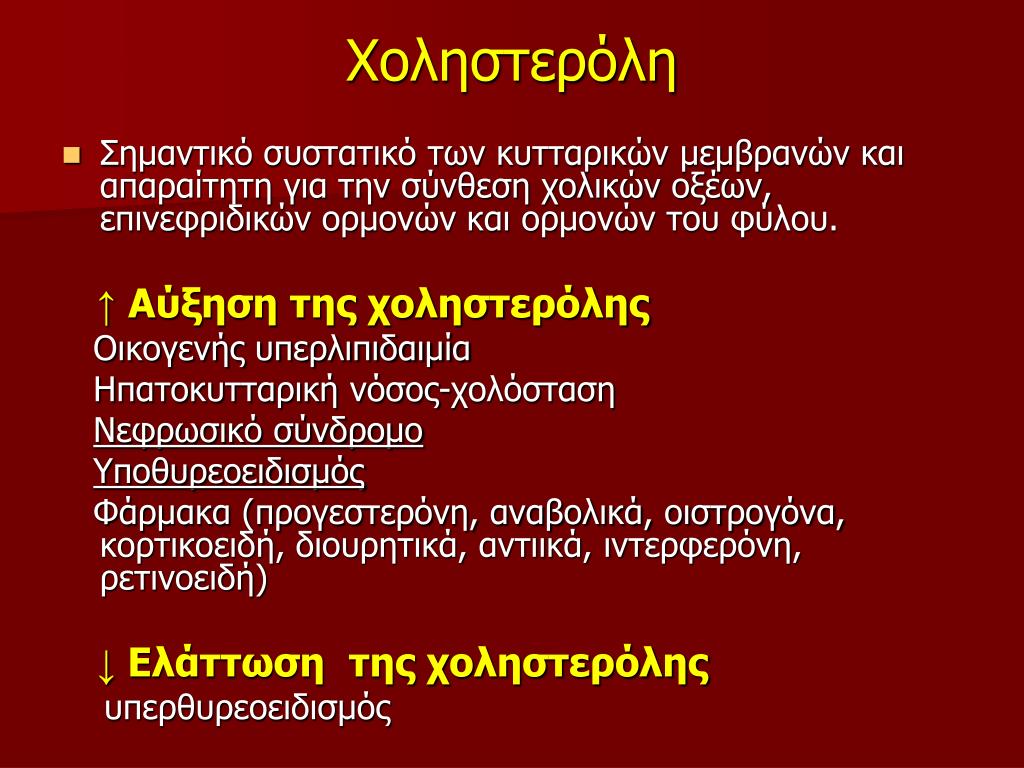 Χοληστερόλη

Σημαντικό συστατικό των κυτταρικών μεμβρανών και απαραίτητη για την σύνθεση χολικών οξέων, επινεφριδικών ορμονών και ορμονών του φύλου.

↑ Αύξηση της χοληστερόλης
Οικογενής υπερλιπιδαιμία
Ηπατοκυτταρική νόσος-χολόσταση
Νεφρωσικό σύνδρομο
Υποθυρεοειδισμός
Φάρμακα (προγεστερόνη, αναβολικά, οιστρογόνα, κορτικοειδή, διουρητικά, αντιικά, ιντερφερόνη, ρετινοειδή)

↓ Ελάττωση της χοληστερόλης
υπερθυρεοειδισμός